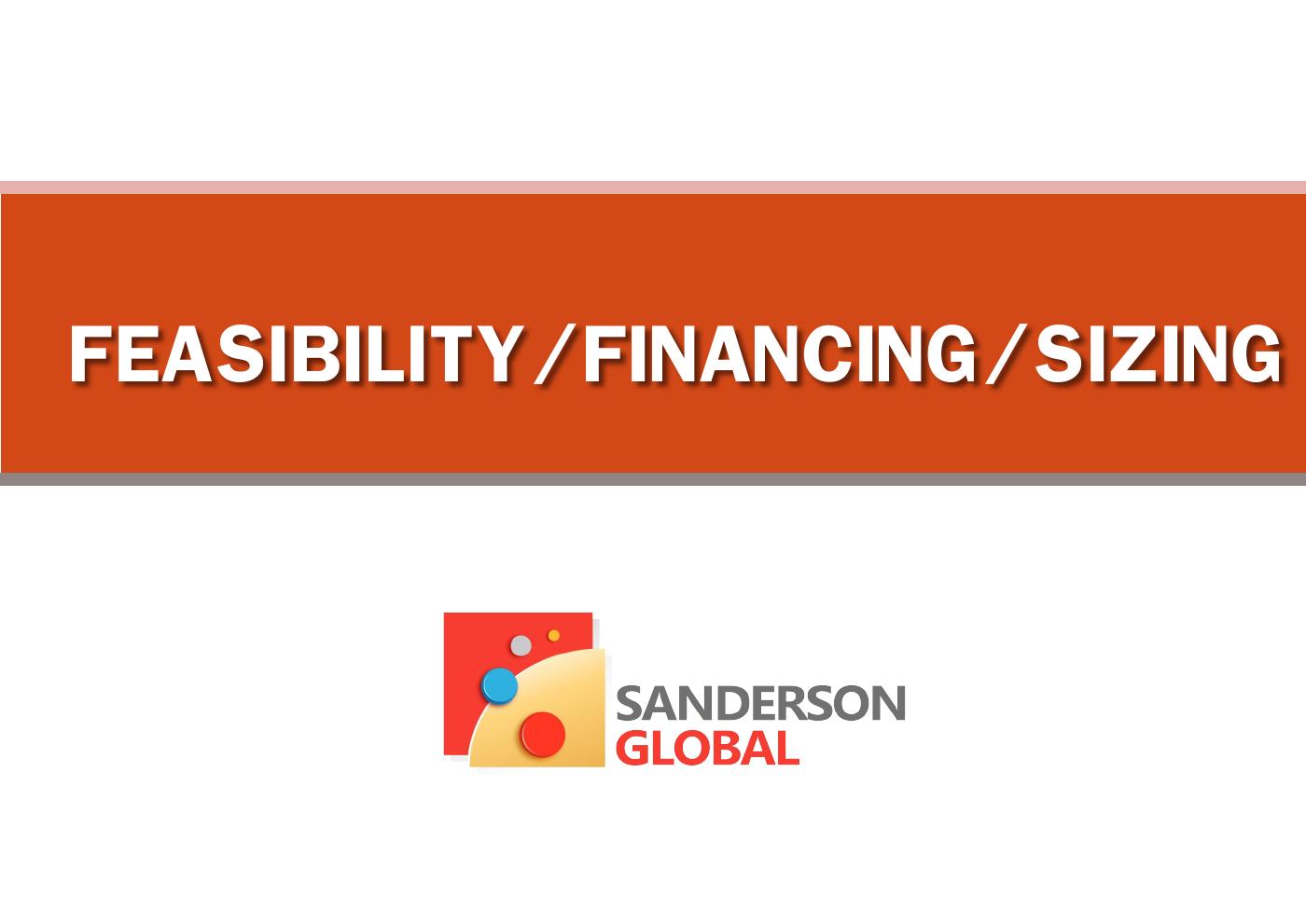 FEASIBILITY／FINANCING／SIZING

SANDERSON
GLOBAL